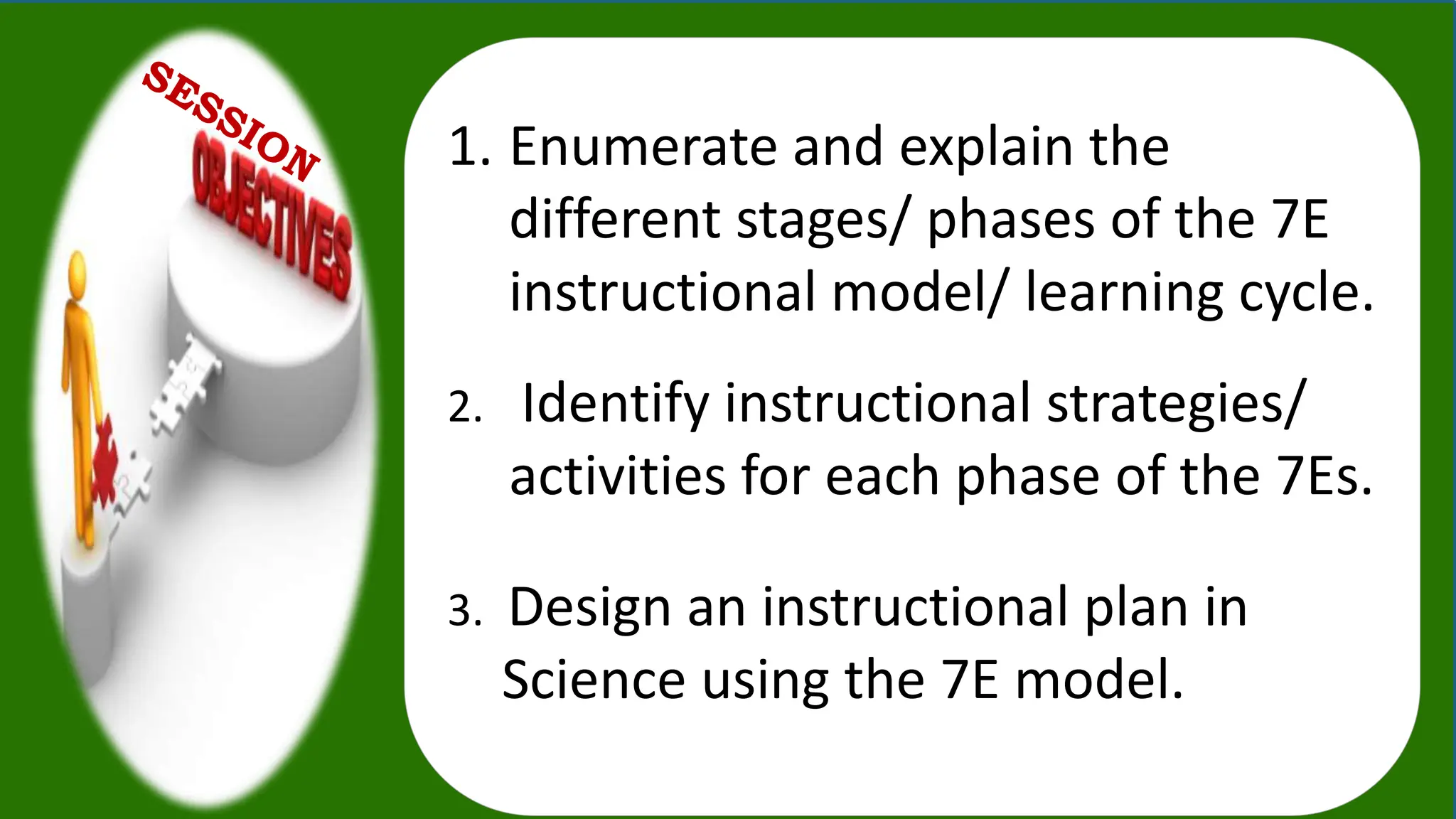 SESSION OBJECTIVES

1. Enumerate and explain the different stages/ phases of the 7E instructional model/ learning cycle.

2. Identify instructional strategies/ activities for each phase of the 7Es.

3. Design an instructional plan in Science using the 7E model.